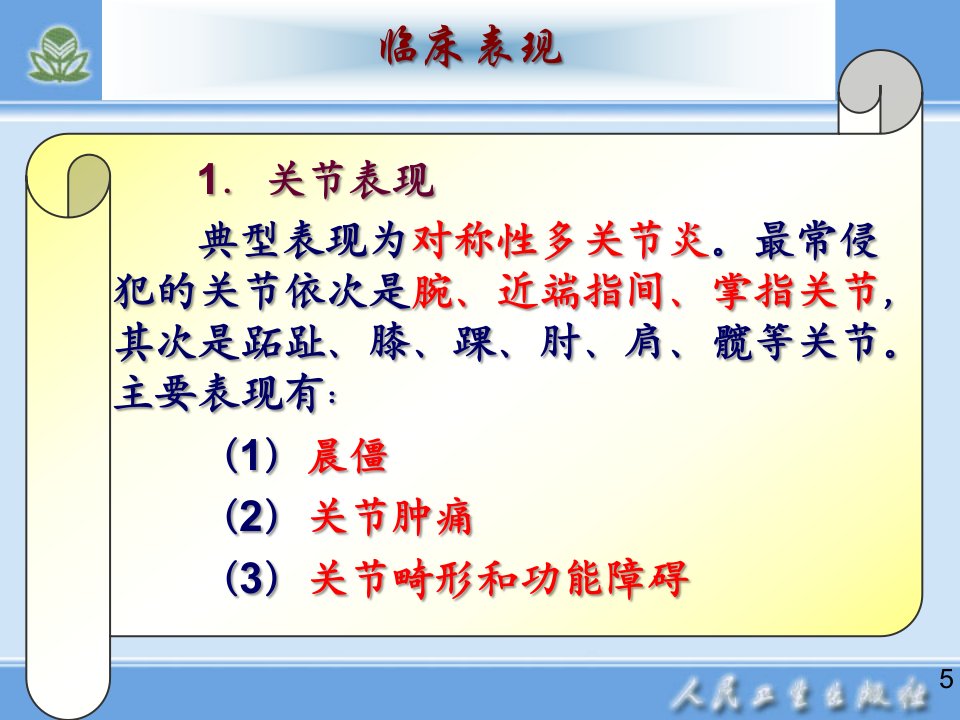 临床表现

1. 关节表现

典型表现为对称性多关节炎。最常侵犯的关节依次是腕、近端指间、掌指关节，其次是跖趾、膝、踝、肘、肩、髋等关节。主要表现有：

（1）晨僵

（2）关节肿痛

（3）关节畸形和功能障碍

5

人民卫生出版社